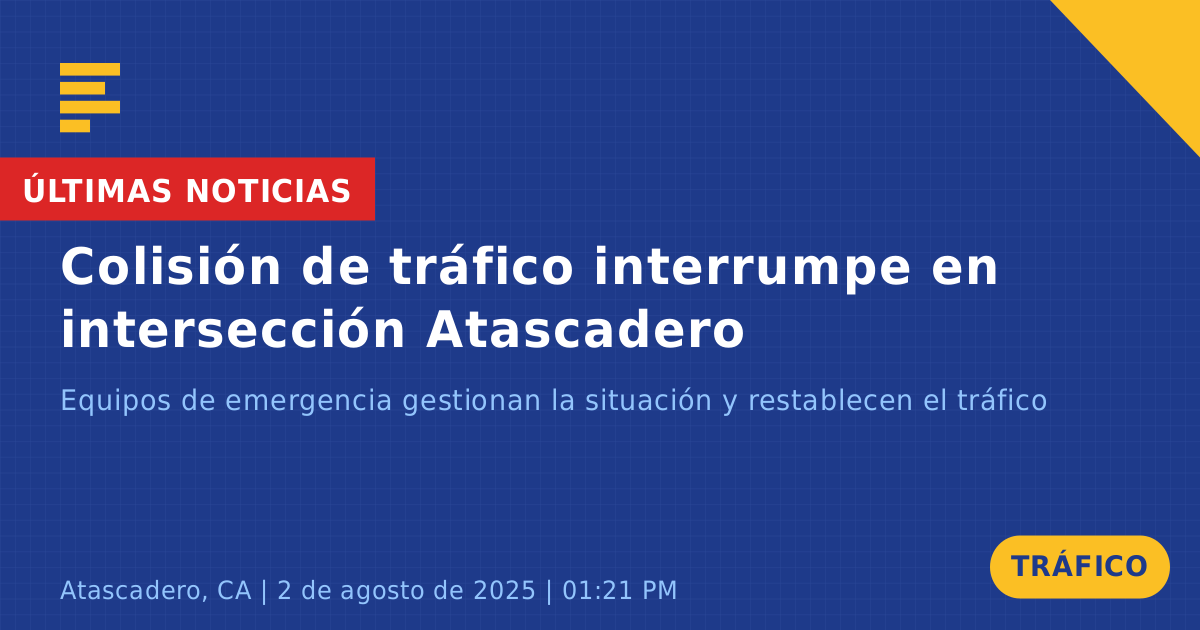 ÚLTIMAS NOTICIAS

Colisión de tráfico interrumpe en intersección Atascadero

Equipos de emergencia gestionan la situación y restablecen el tráfico

Atascadero, CA | 2 de agosto de 2025 | 01:21 PM

TRÁFICO